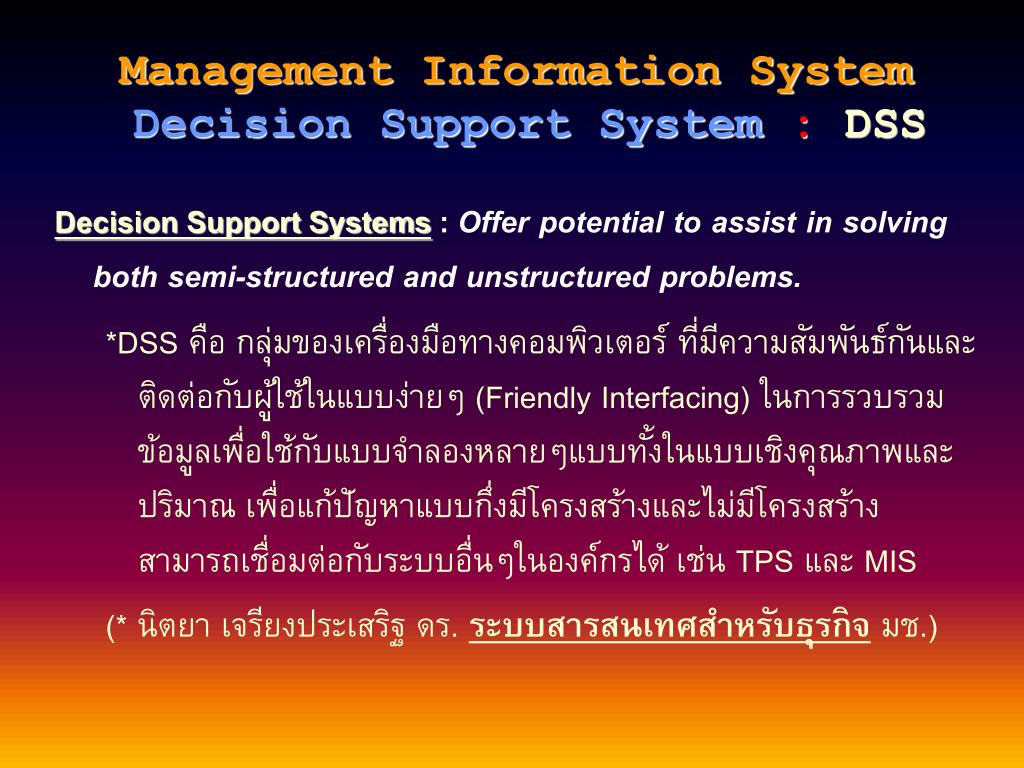 Management Information System
Decision Support System : DSS

Decision Support Systems : Offer potential to assist in solving both semi-structured and unstructured problems.

*DSS คือ กลุ่มของเครื่องมือทางคอมพิวเตอร์ ที่มีความสัมพันธ์กันและติดต่อกับผู้ใช้ในแบบง่ายๆ (Friendly Interfacing) ในการรวบรวมข้อมูลเพื่อใช้กับแบบจำลองหลายๆแบบทั้งในแบบเชิงคุณภาพและปริมาณ เพื่อแก้ปัญหาแบบกึ่งมีโครงสร้างและไม่มีโครงสร้าง สามารถเชื่อมต่อกับระบบอื่นๆในองค์กรได้ เช่น TPS และ MIS

(* นิตยา เจรียงประเสริฐ ดร. ระบบสารสนเทศสำหรับธุรกิจ มช.)